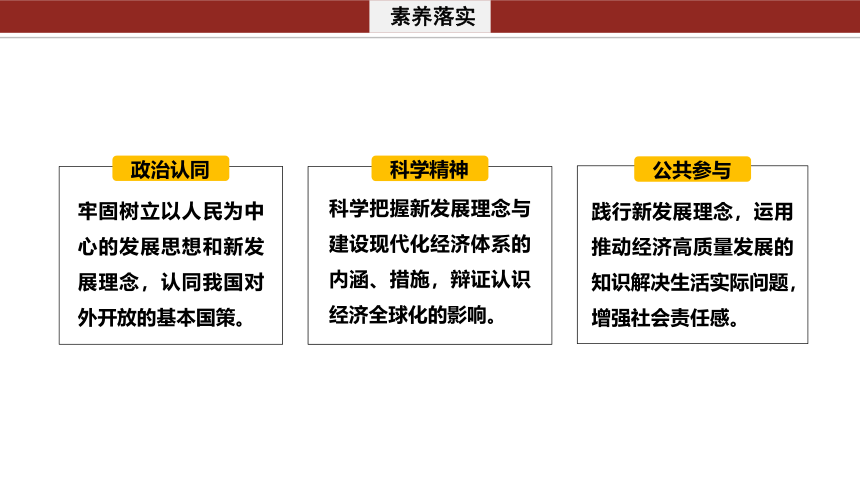 素养落实

政治认同

牢固树立以人民为中心的发展思想和新发展理念，认同我国对外开放的基本国策。

科学精神

科学把握新发展理念与建设现代化经济体系的内涵、措施，辩证认识经济全球化的影响。

公共参与

践行新发展理念，运用推动经济高质量发展的知识解决生活实际问题，增强社会责任感。